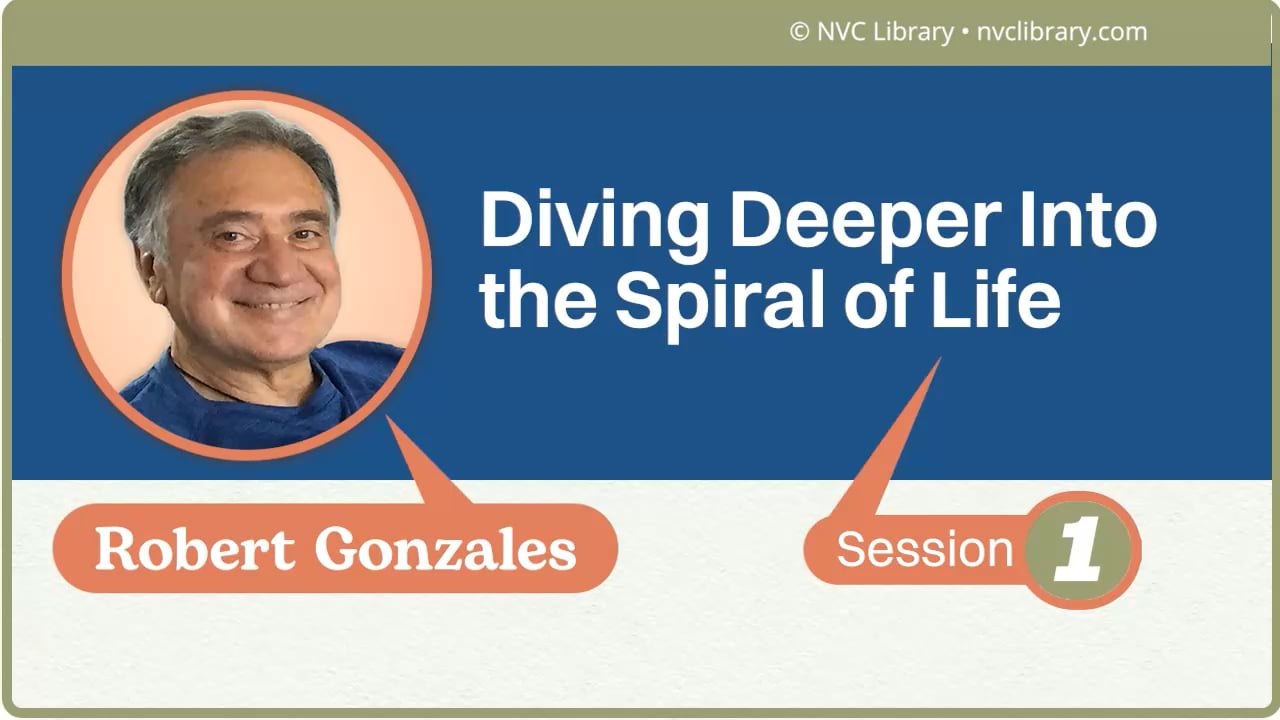 © NVC Library • nvclibrary.com

Diving Deeper Into the Spiral of Life

Robert Gonzales

Session 1